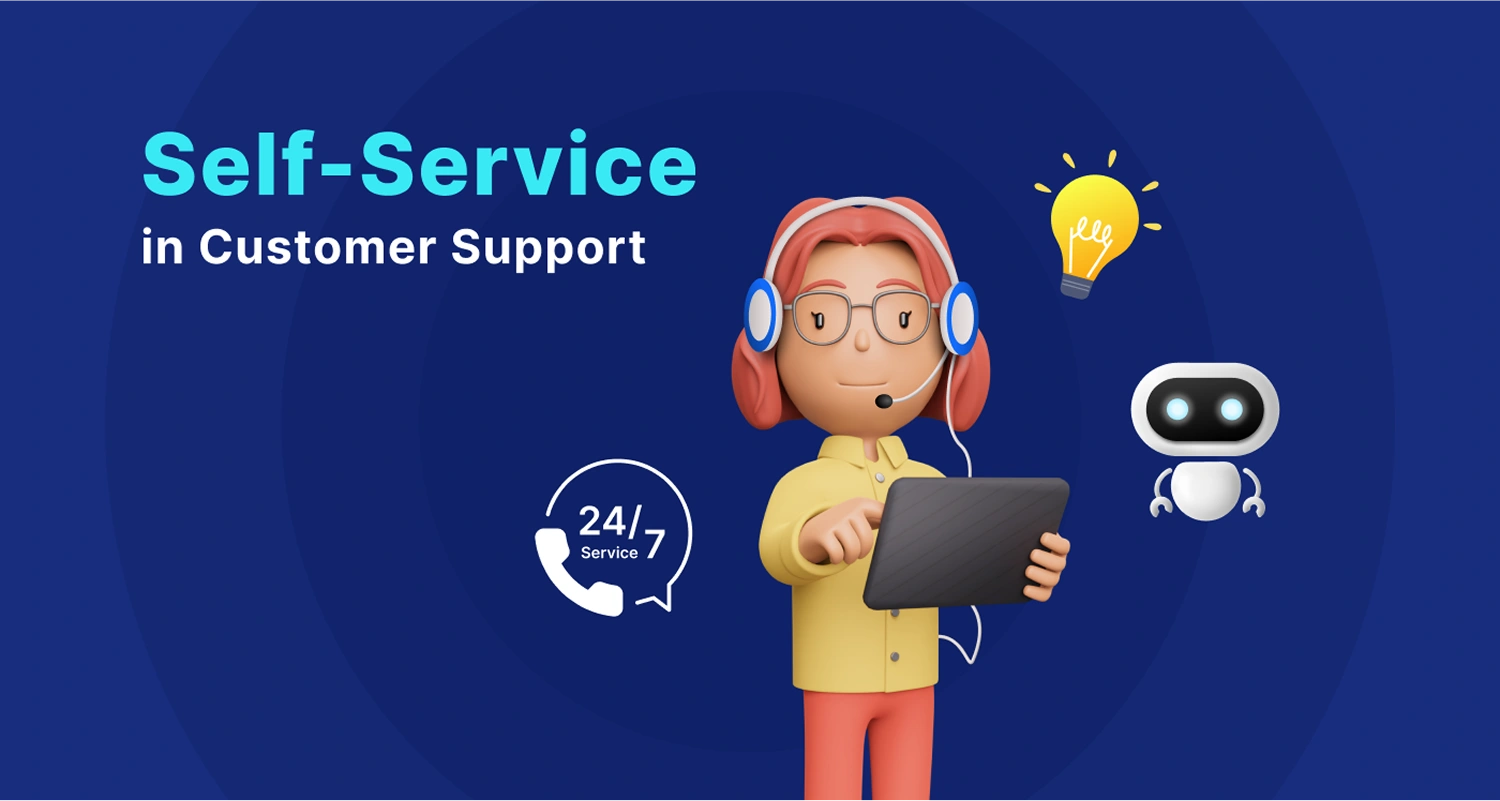 Self-Service
in Customer Support

24/7
Service